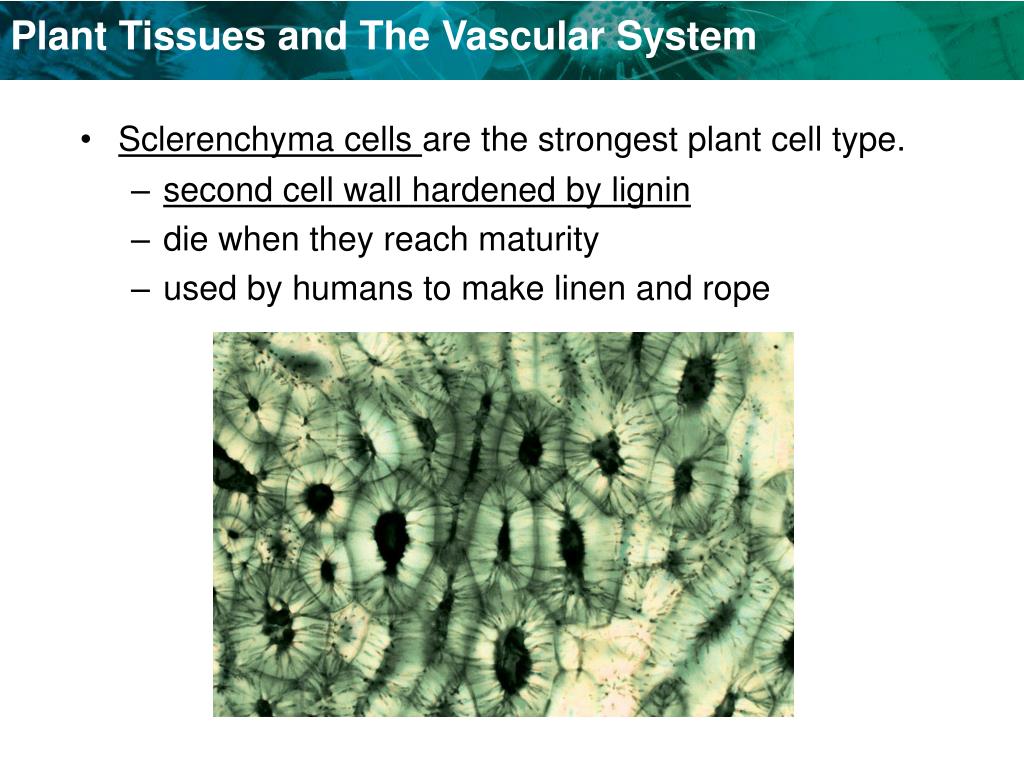 Plant Tissues and The Vascular System

• Sclerenchyma cells are the strongest plant cell type.
– second cell wall hardened by lignin
– die when they reach maturity
– used by humans to make linen and rope